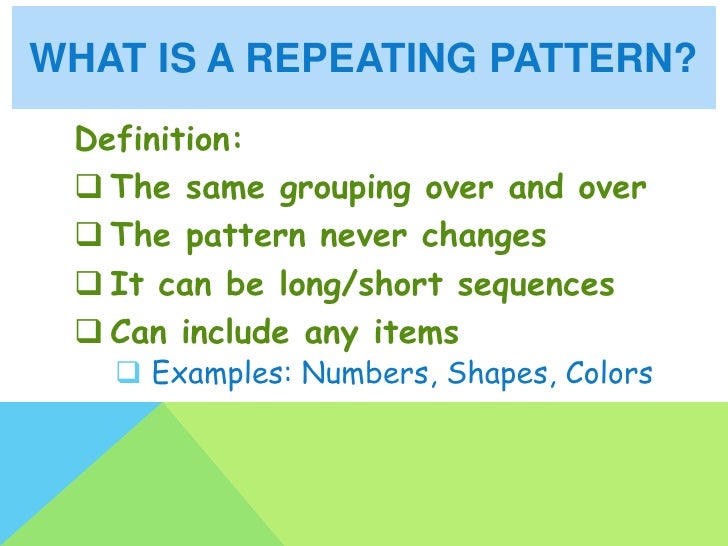 WHAT IS A REPEATING PATTERN?

Definition:

❑ The same grouping over and over

❑ The pattern never changes

❑ It can be long/short sequences

❑ Can include any items

❑ Examples: Numbers, Shapes, Colors